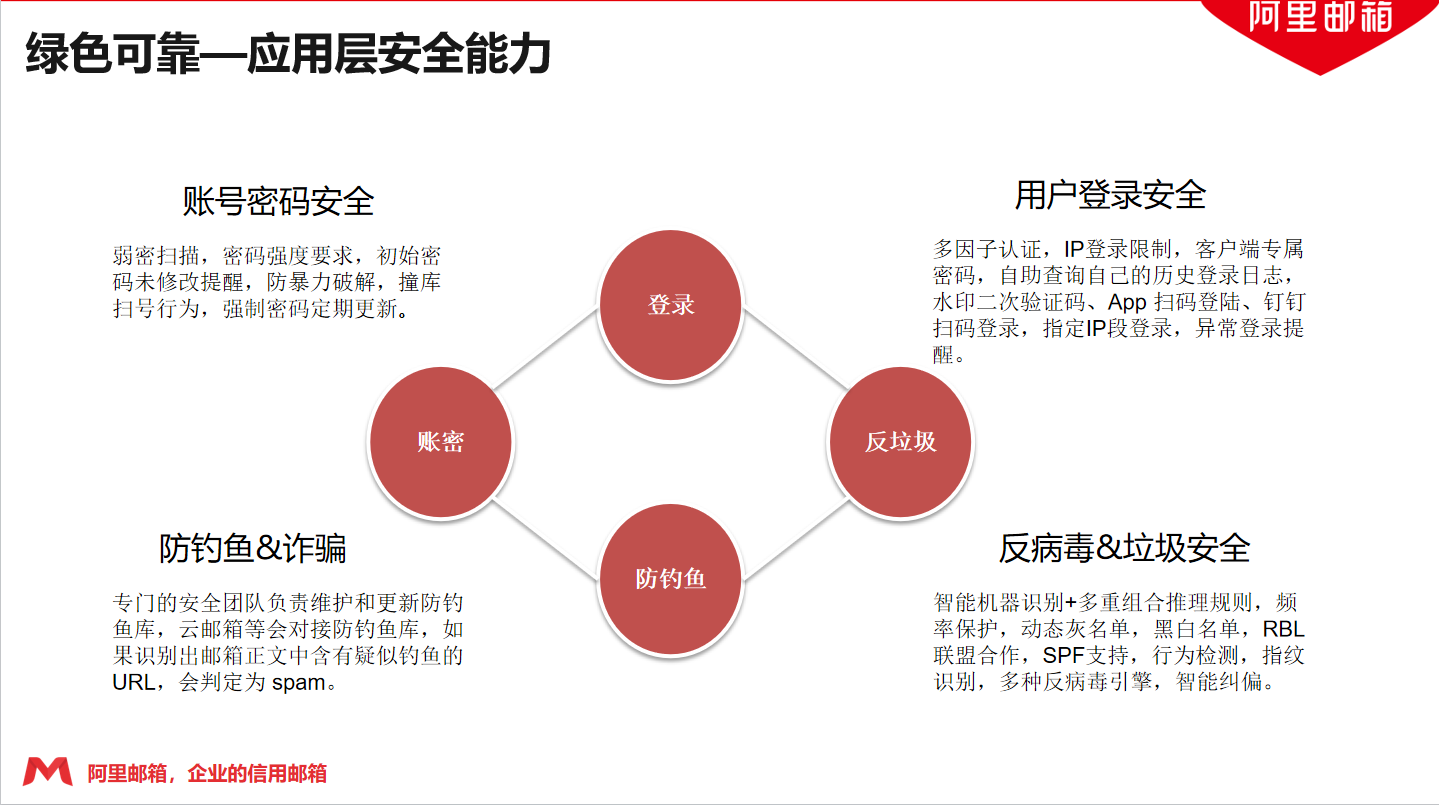 阿里邮箱

绿色可靠—应用层安全能力

账号密码安全

弱密扫描，密码强度要求，初始密码未修改提醒，防暴力破解，撞库扫号行为，强制密码定期更新。

用户登录安全

多因子认证，IP登录限制，客户端专属密码，自助查询自己的历史登录日志，水印二次验证码、App 扫码登陆、钉钉扫码登录，指定IP段登录，异常登录提醒。

登录

账密

反垃圾

防钓鱼

防钓鱼&诈骗

专门的安全团队负责维护和更新防钓鱼库，云邮箱等会对接防钓鱼库，如果识别出邮箱正文中含有疑似钓鱼的URL，会判定为 spam。

反病毒&垃圾安全

智能机器识别+多重组合推理规则，频率保护，动态灰名单，黑白名单，RBL联盟合作，SPF支持，行为检测，指纹识别，多种反病毒引擎，智能纠偏。

阿里邮箱，企业的信用邮箱